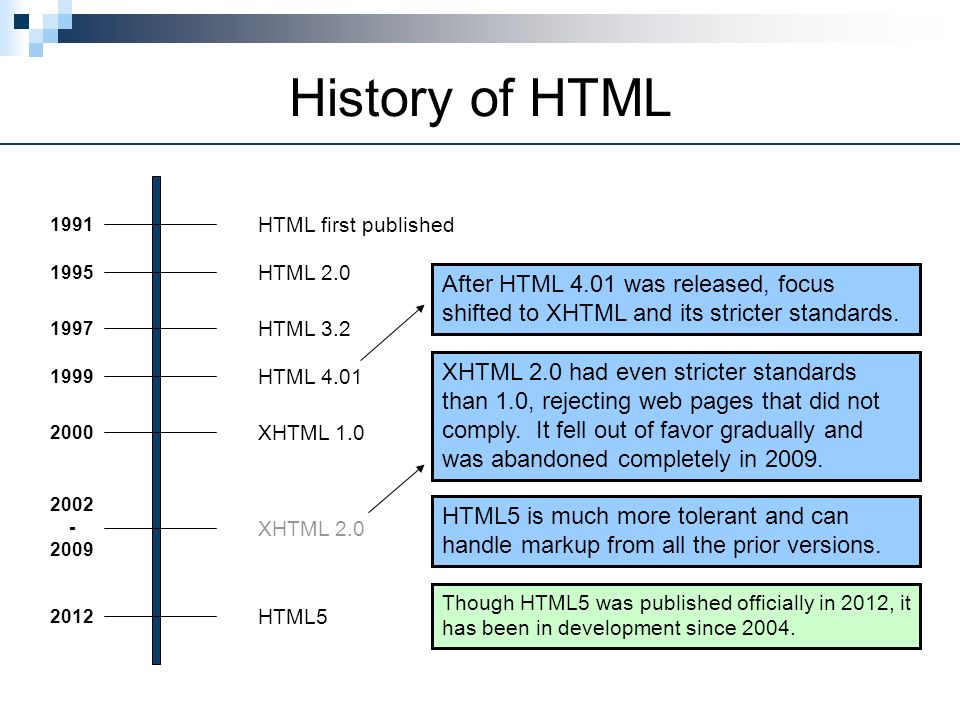 History of HTML

1991 HTML first published

1995 HTML 2.0

1997 HTML 3.2

1999 HTML 4.01

2000 XHTML 1.0

2002 - 2009 XHTML 2.0

2012 HTML5

After HTML 4.01 was released, focus shifted to XHTML and its stricter standards.

XHTML 2.0 had even stricter standards than 1.0, rejecting web pages that did not comply. It fell out of favor gradually and was abandoned completely in 2009.

HTML5 is much more tolerant and can handle markup from all the prior versions.

Though HTML5 was published officially in 2012, it has been in development since 2004.